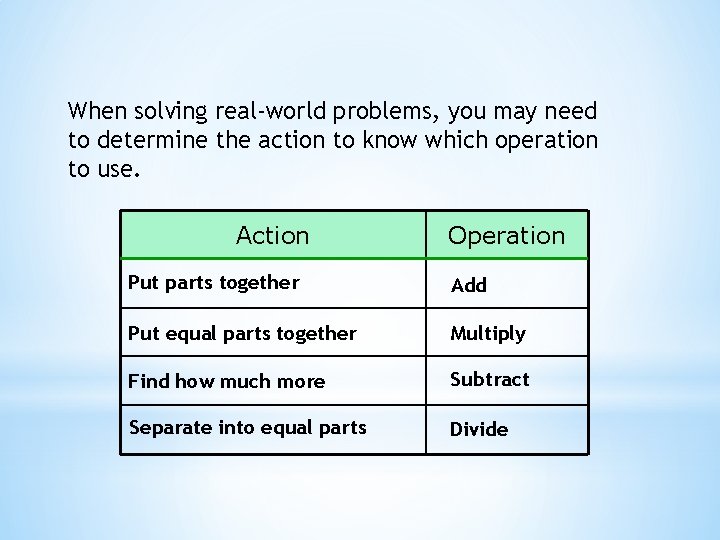 When solving real-world problems, you may need to determine the action to know which operation to use.

| Action | Operation |
|---|---|
| Put parts together | Add |
| Put equal parts together | Multiply |
| Find how much more | Subtract |
| Separate into equal parts | Divide |